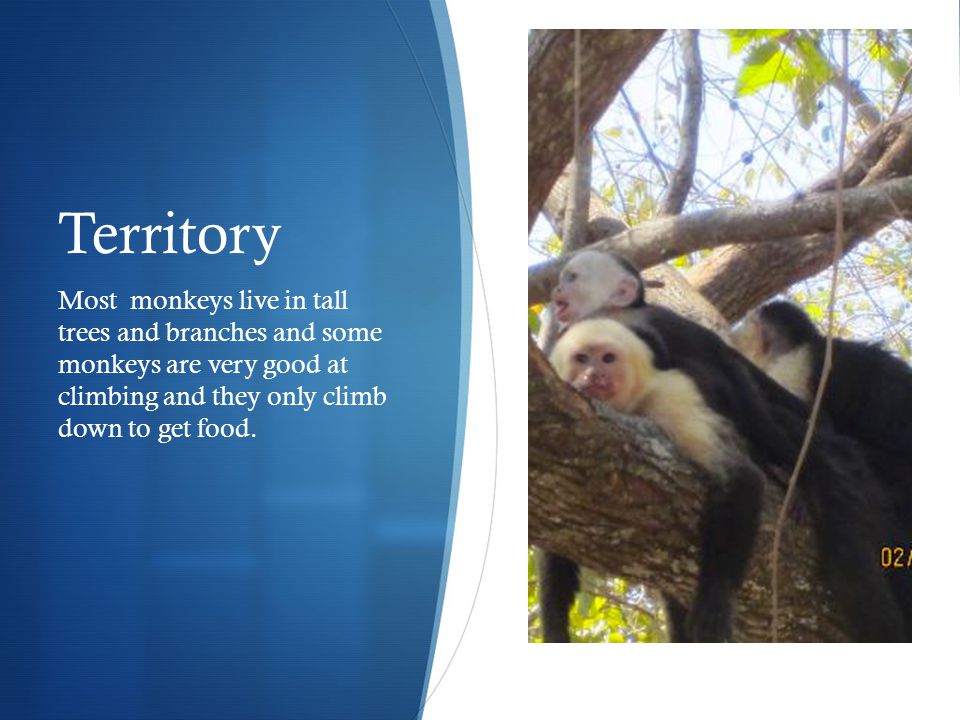 Territory

Most  monkeys live in tall trees and branches and some monkeys are very good at climbing and they only climb down to get food.

02/